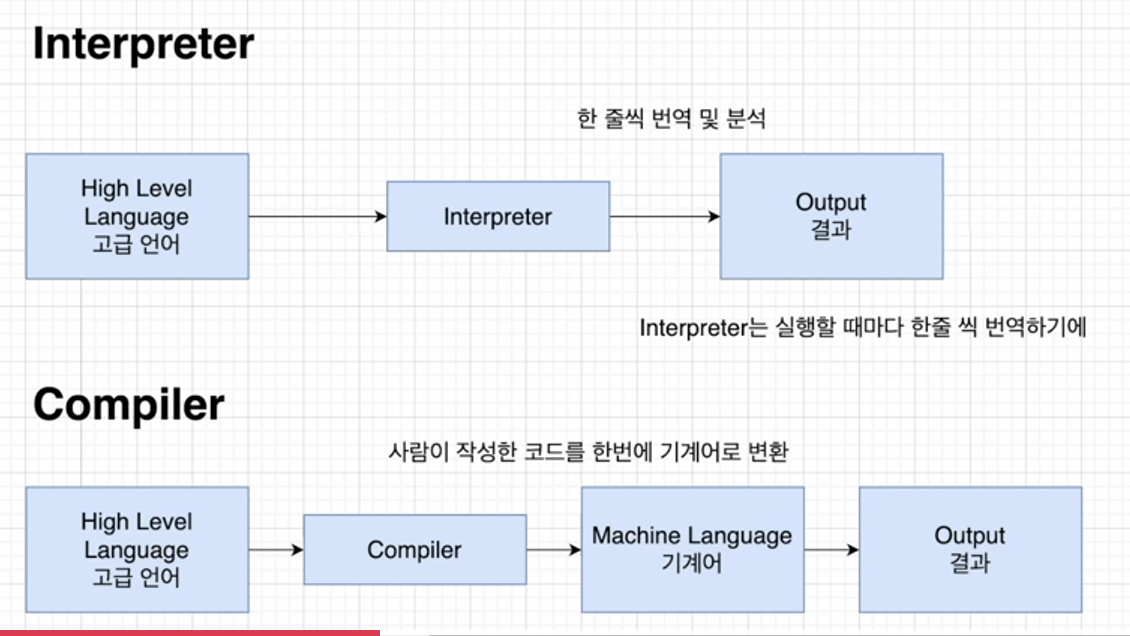 Interpreter

한 줄씩 번역 및 분석

High Level Language
고급 언어

Interpreter

Output
결과

Interpreter는 실행할 때마다 한줄 씩 번역하기에

Compiler

사람이 작성한 코드를 한번에 기계어로 변환

High Level Language
고급 언어

Compiler

Machine Language
기계어

Output
결과